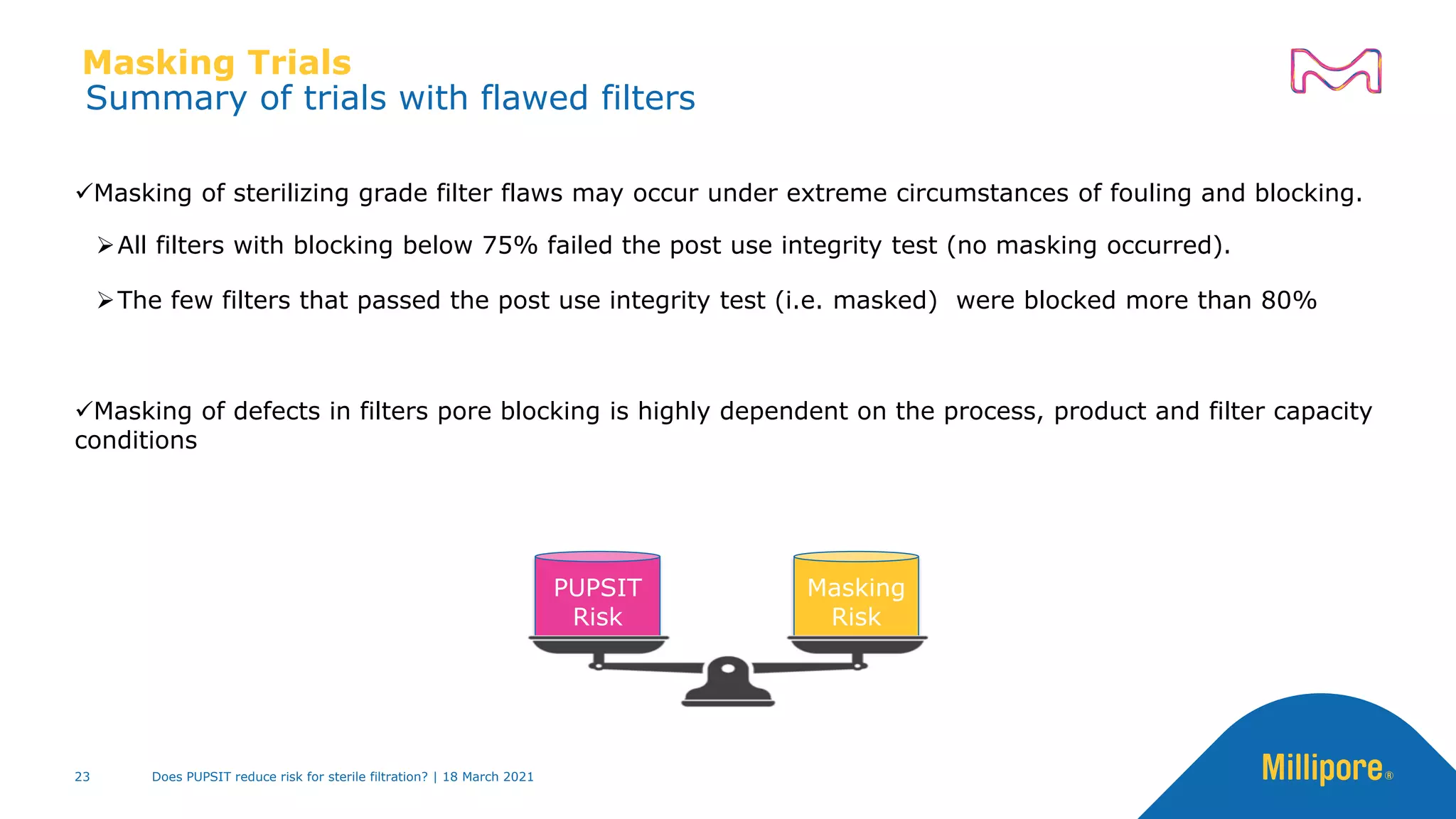 Masking Trials
Summary of trials with flawed filters

✓Masking of sterilizing grade filter flaws may occur under extreme circumstances of fouling and blocking.

➢All filters with blocking below 75% failed the post use integrity test (no masking occurred).

➢The few filters that passed the post use integrity test (i.e. masked) were blocked more than 80%

✓Masking of defects in filters pore blocking is highly dependent on the process, product and filter capacity conditions

PUPSIT Risk

Masking Risk

23 Does PUPSIT reduce risk for sterile filtration? | 18 March 2021

Millipore®